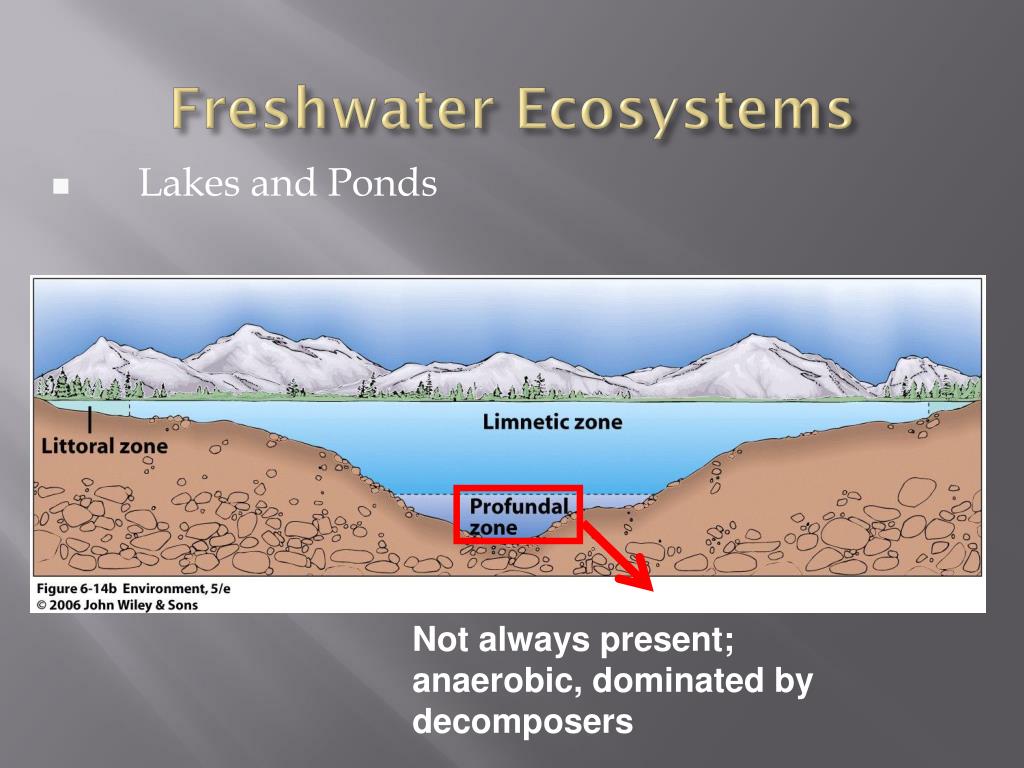 Freshwater Ecosystems

Lakes and Ponds

Littoral zone

Limnetic zone

Profundal zone

Figure 6-14b Environment, 5/e
© 2006 John Wiley & Sons

Not always present; anaerobic, dominated by decomposers